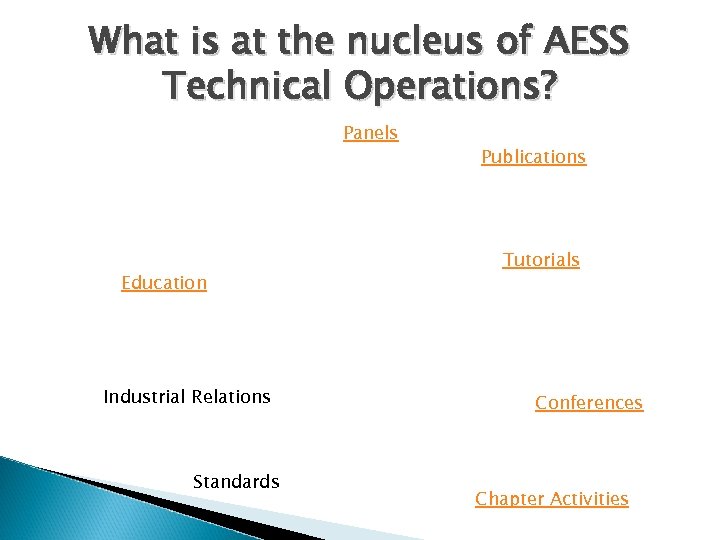 What is at the nucleus of AESS Technical Operations?

Panels

Publications

Tutorials

Education

Industrial Relations

Conferences

Standards

Chapter Activities